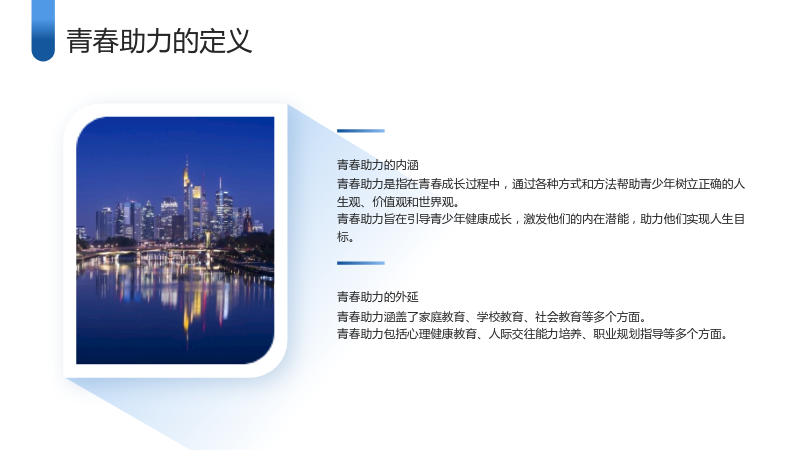 青春助力的定义

青春助力的内涵

青春助力是指在青春成长过程中，通过各种方式和方法帮助青少年树立正确的人生观、价值观和世界观。

青春助力旨在引导青少年健康成长，激发他们的内在潜能，助力他们实现人生目标。

青春助力的外延

青春助力涵盖了家庭教育、学校教育、社会教育等多个方面。

青春助力包括心理健康教育、人际交往能力培养、职业规划指导等多个方面。